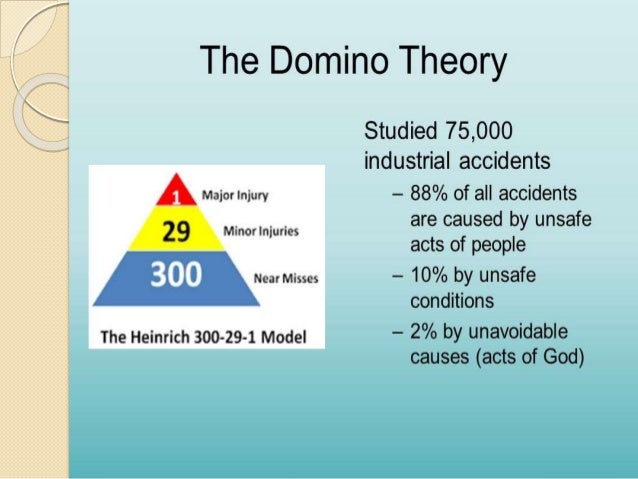 The Domino Theory

1 Major Injury
29 Minor Injuries
300 Near Misses
The Heinrich 300-29-1 Model

Studied 75,000 industrial accidents
– 88% of all accidents are caused by unsafe acts of people
– 10% by unsafe conditions
– 2% by unavoidable causes (acts of God)